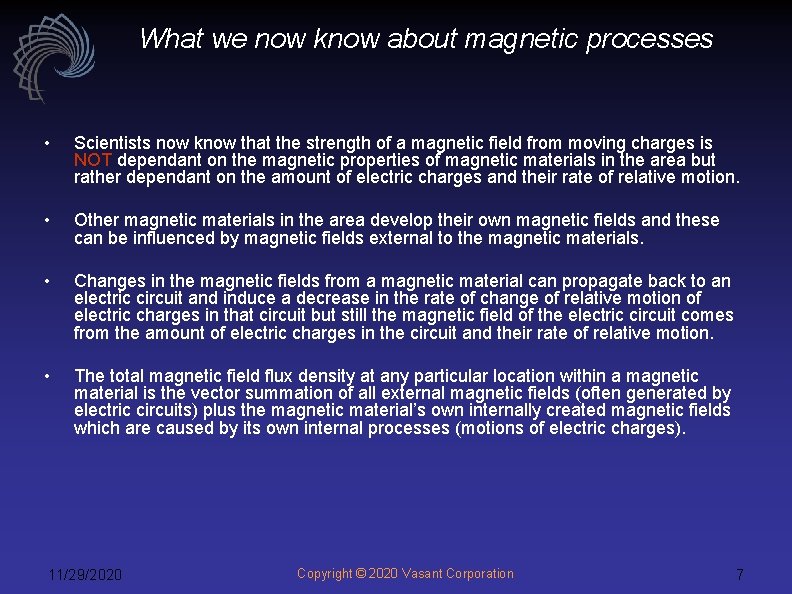 What we now know about magnetic processes

• Scientists now know that the strength of a magnetic field from moving charges is NOT dependant on the magnetic properties of magnetic materials in the area but rather dependant on the amount of electric charges and their rate of relative motion.

• Other magnetic materials in the area develop their own magnetic fields and these can be influenced by magnetic fields external to the magnetic materials.

• Changes in the magnetic fields from a magnetic material can propagate back to an electric circuit and induce a decrease in the rate of change of relative motion of electric charges in that circuit but still the magnetic field of the electric circuit comes from the amount of electric charges in the circuit and their rate of relative motion.

• The total magnetic field flux density at any particular location within a magnetic material is the vector summation of all external magnetic fields (often generated by electric circuits) plus the magnetic material's own internally created magnetic fields which are caused by its own internal processes (motions of electric charges).

11/29/2020

Copyright © 2020 Vasant Corporation

7